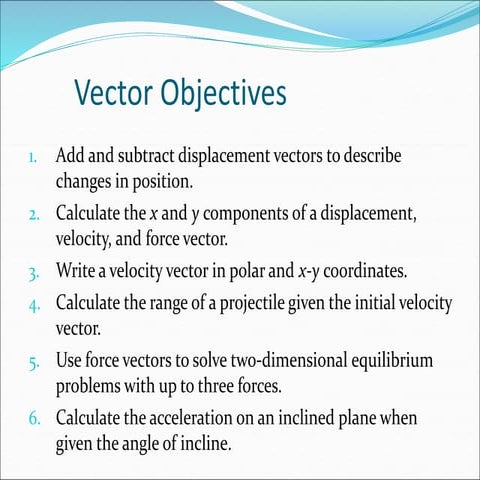 Vector Objectives

1. Add and subtract displacement vectors to describe changes in position.
2. Calculate the $x$ and $y$ components of a displacement, velocity, and force vector.
3. Write a velocity vector in polar and $x$-$y$ coordinates.
4. Calculate the range of a projectile given the initial velocity vector.
5. Use force vectors to solve two-dimensional equilibrium problems with up to three forces.
6. Calculate the acceleration on an inclined plane when given the angle of incline.